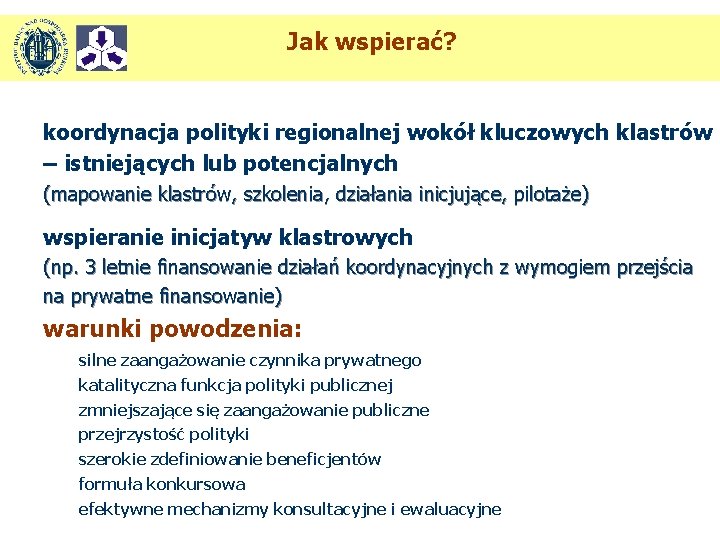 Jak wspierać?

koordynacja polityki regionalnej wokół kluczowych klastrów – istniejących lub potencjalnych
(mapowanie klastrów, szkolenia, działania inicjujące, pilotaże)

wspieranie inicjatyw klastrowych
(np. 3 letnie finansowanie działań koordynacyjnych z wymogiem przejścia na prywatne finansowanie)

warunki powodzenia:

silne zaangażowanie czynnika prywatnego
katalityczna funkcja polityki publicznej
zmniejszające się zaangażowanie publiczne
przejrzystość polityki
szerokie zdefiniowanie beneficjentów
formuła konkursowa
efektywne mechanizmy konsultacyjne i ewaluacyjne